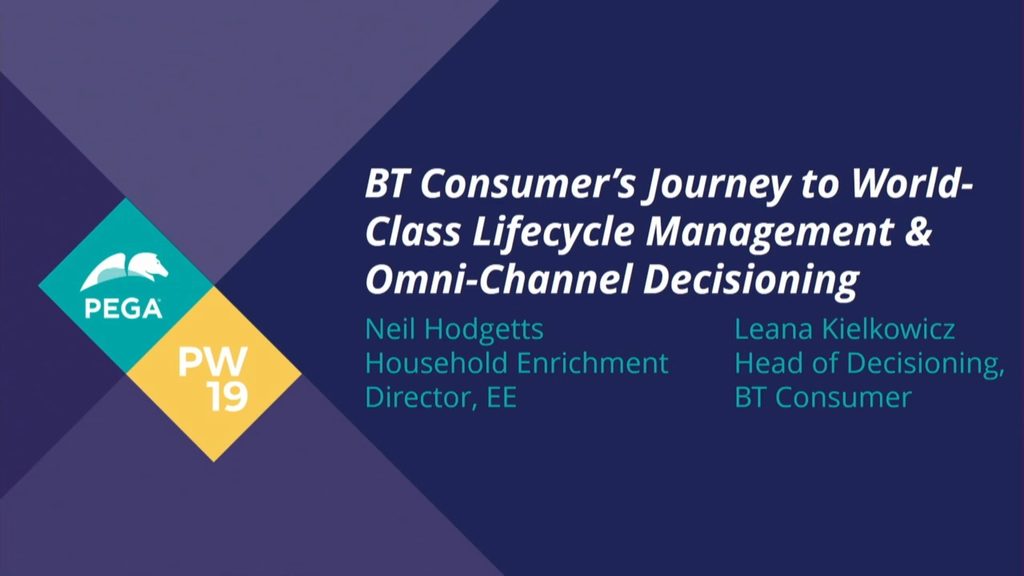 PEGA

PW 19

BT Consumer's Journey to World-Class Lifecycle Management & Omni-Channel Decisioning

Neil Hodgetts
Household Enrichment Director, EE

Leana Kielkowicz
Head of Decisioning, BT Consumer